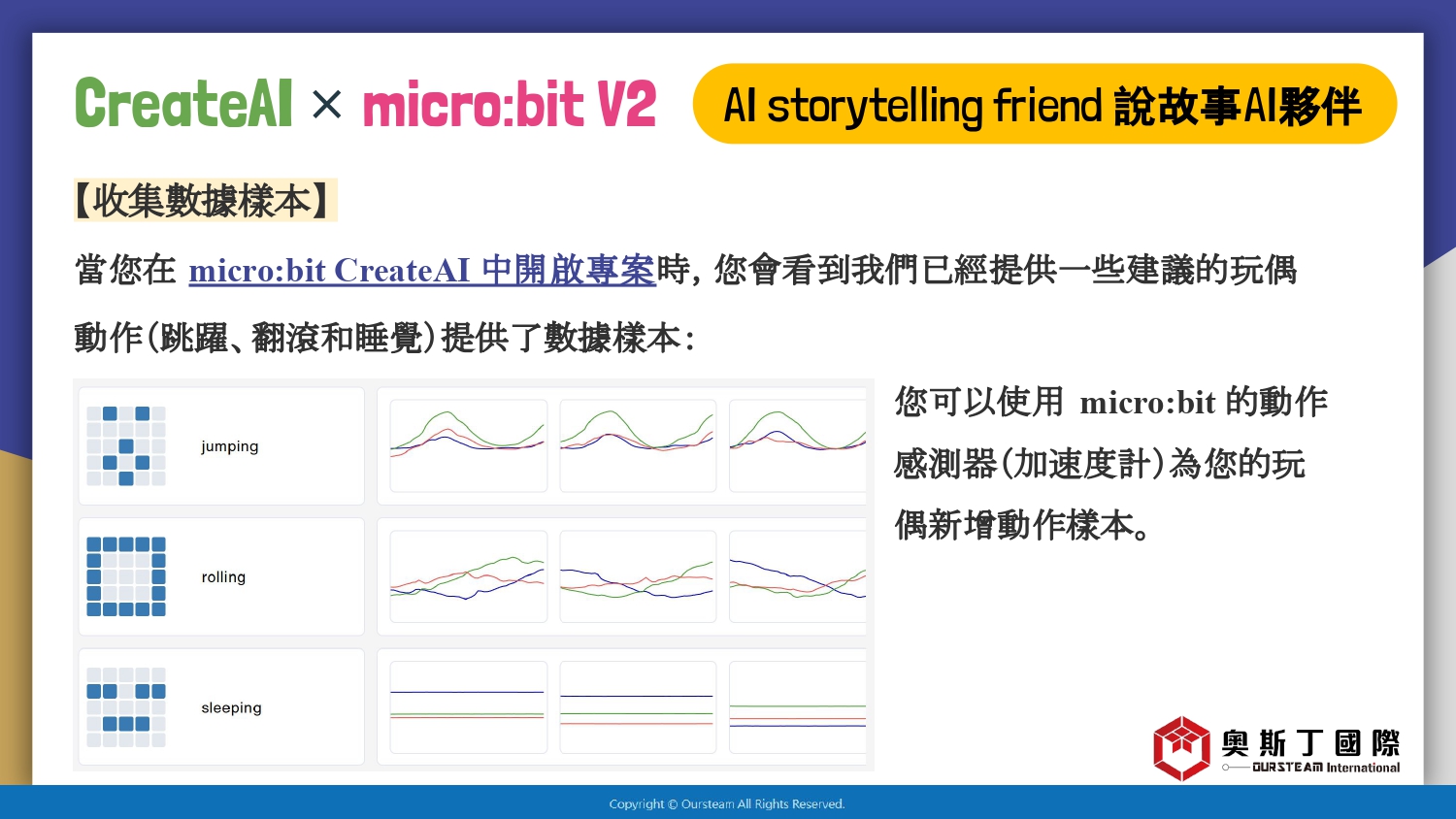 CreateAI × micro:bit V2

AI storytelling friend 說故事AI夥伴

【收集數據樣本】

當您在 micro:bit CreateAI 中開啟專案時，您會看到我們已經提供一些建議的玩偶動作(跳躍、翻滾和睡覺)提供了數據樣本：

jumping

rolling

sleeping

您可以使用 micro:bit 的動作感測器(加速度計)為您的玩偶新增動作樣本。

奧斯丁國際
OURSTEAM International

Copyright © Oursteam All Rights Reserved.